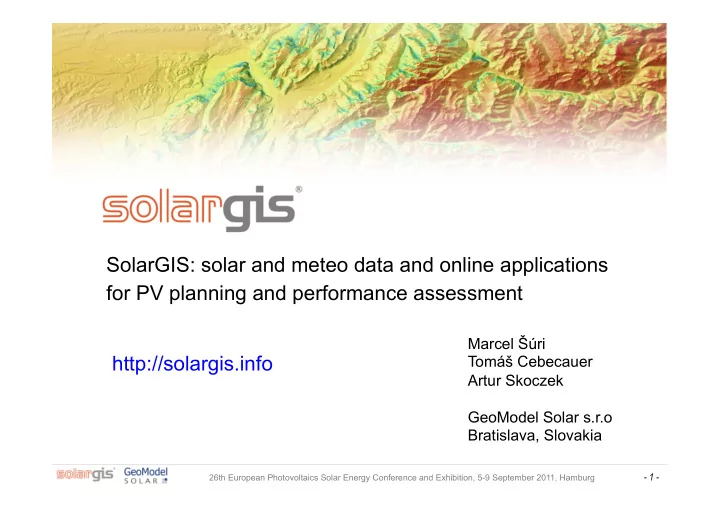 solargis®

SolarGIS: solar and meteo data and online applications for PV planning and performance assessment

http://solargis.info

Marcel Šúri
Tomáš Cebecauer
Artur Skoczek

GeoModel Solar s.r.o
Bratislava, Slovakia

solargis GeoModel SOLAR

26th European Photovoltaics Solar Energy Conference and Exhibition, 5-9 September 2011, Hamburg

- 1 -